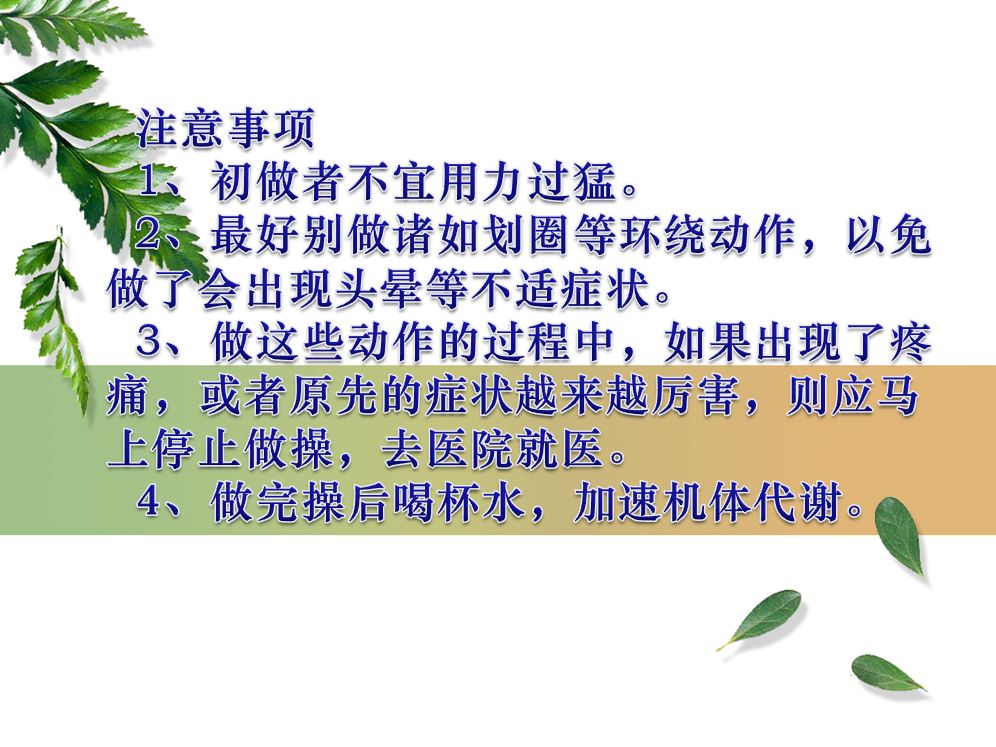 注意事项

1、初做者不宜用力过猛。

2、最好别做诸如划圈等环绕动作，以免做了会出现头晕等不适症状。

3、做这些动作的过程中，如果出现了疼痛，或者原先的症状越来越厉害，则应马上停止做操，去医院就医。

4、做完操后喝杯水，加速机体代谢。